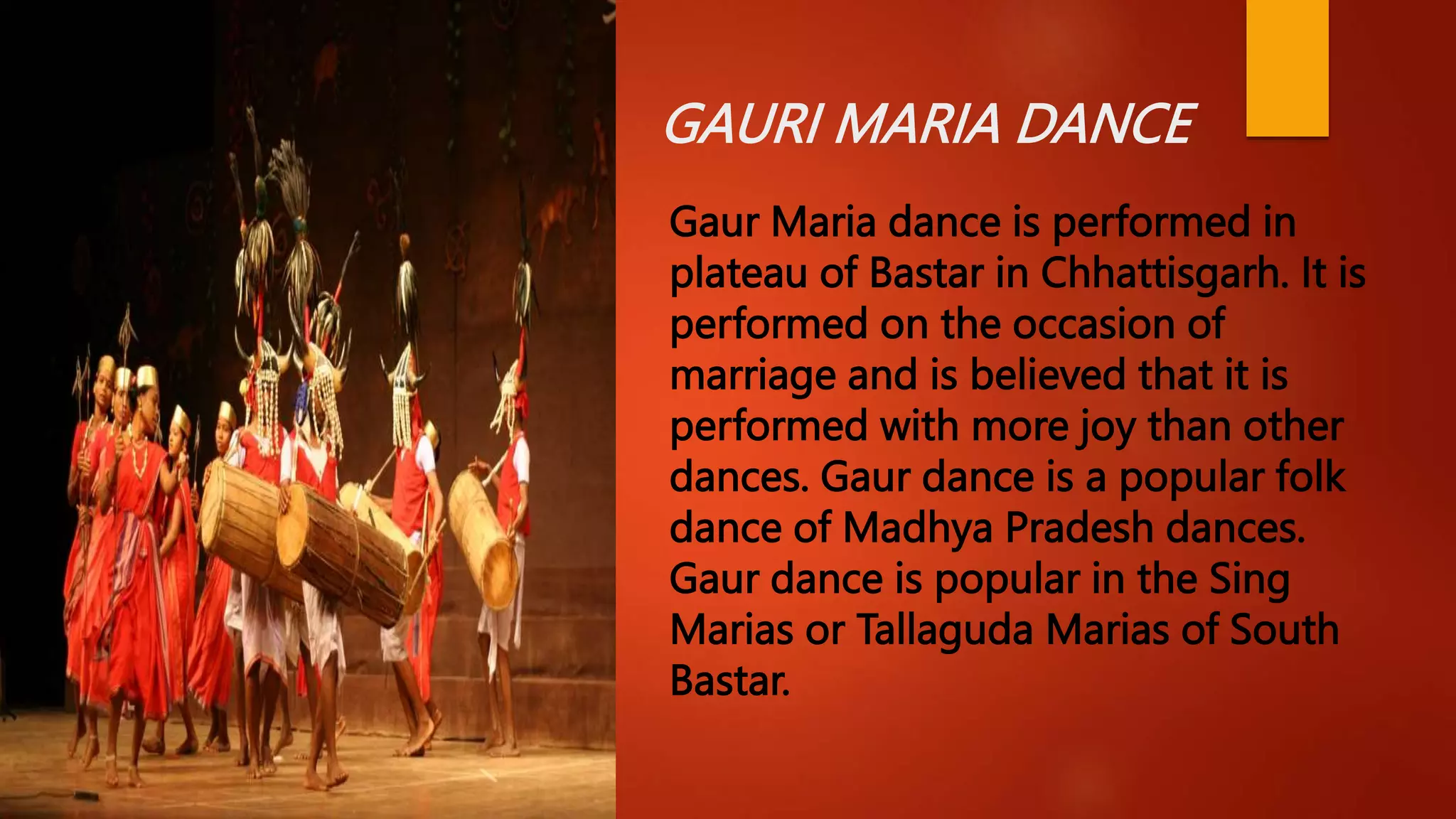 GAURI MARIA DANCE

Gaur Maria dance is performed in plateau of Bastar in Chhattisgarh. It is performed on the occasion of marriage and is believed that it is performed with more joy than other dances. Gaur dance is a popular folk dance of Madhya Pradesh dances. Gaur dance is popular in the Sing Marias or Tallaguda Marias of South Bastar.